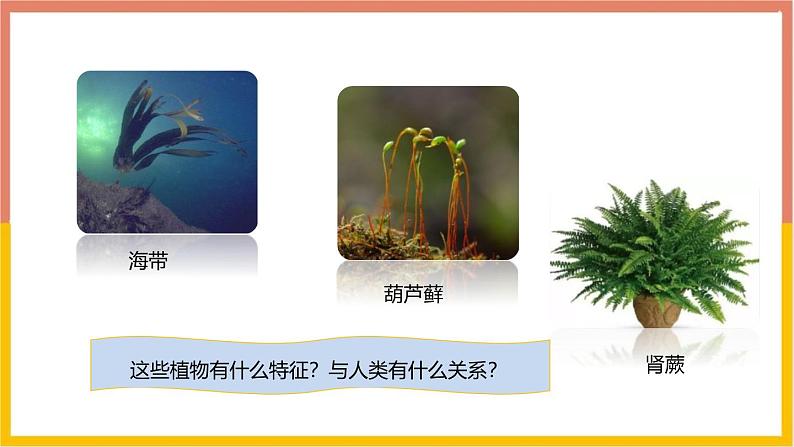 海带

葫芦藓

肾蕨

这些植物有什么特征？与人类有什么关系？